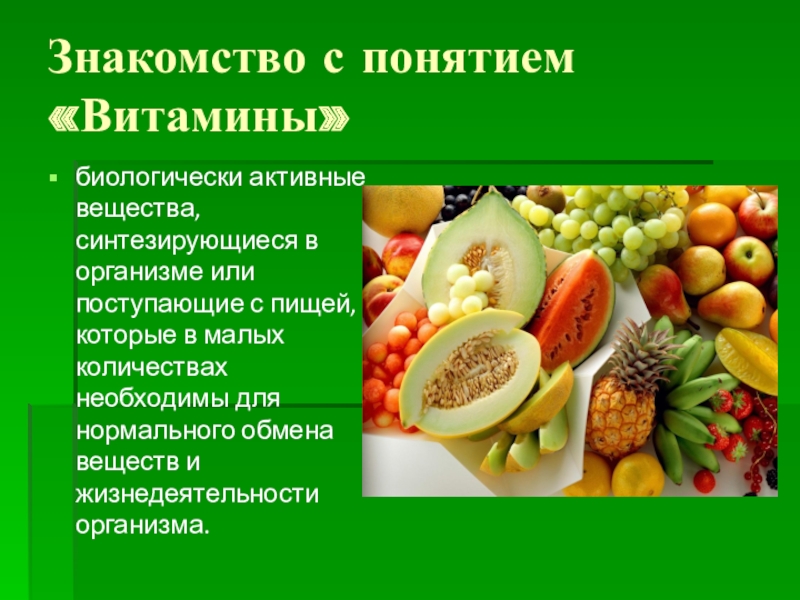 Знакомство с понятием «Витамины»

биологически активные вещества, синтезирующиеся в организме или поступающие с пищей, которые в малых количествах необходимы для нормального обмена веществ и жизнедеятельности организма.